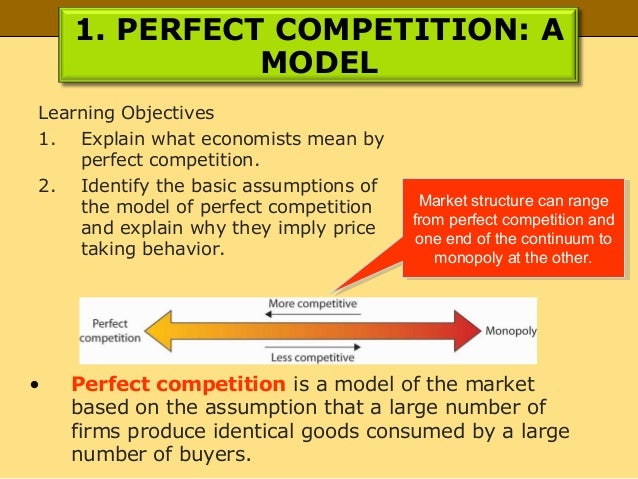 1. PERFECT COMPETITION: A MODEL

Learning Objectives
1. Explain what economists mean by perfect competition.
2. Identify the basic assumptions of the model of perfect competition and explain why they imply price taking behavior.

Market structure can range from perfect competition and one end of the continuum to monopoly at the other.

More competitive
Perfect competition
Monopoly
Less competitive

• Perfect competition is a model of the market based on the assumption that a large number of firms produce identical goods consumed by a large number of buyers.